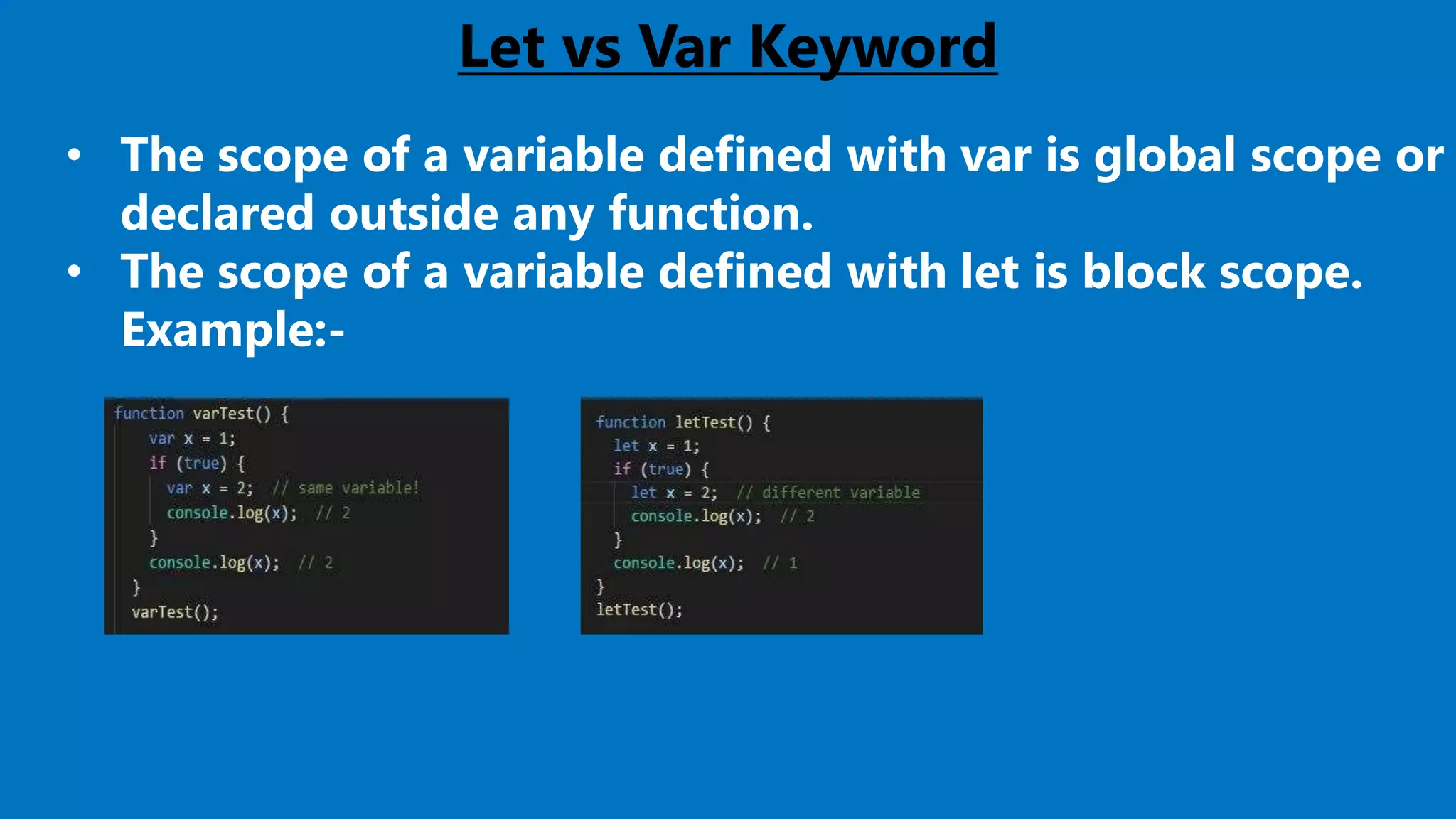 Let vs Var Keyword

• The scope of a variable defined with var is global scope or declared outside any function.
• The scope of a variable defined with let is block scope.
Example:-

function varTest() {
  var x = 1;
  if (true) {
    var x = 2;  // same variable!
    console.log(x);  // 2
  }
  console.log(x);  // 2
}
varTest();

function letTest() {
  let x = 1;
  if (true) {
    let x = 2;  // different variable
    console.log(x);  // 2
  }
  console.log(x);  // 1
}
letTest();